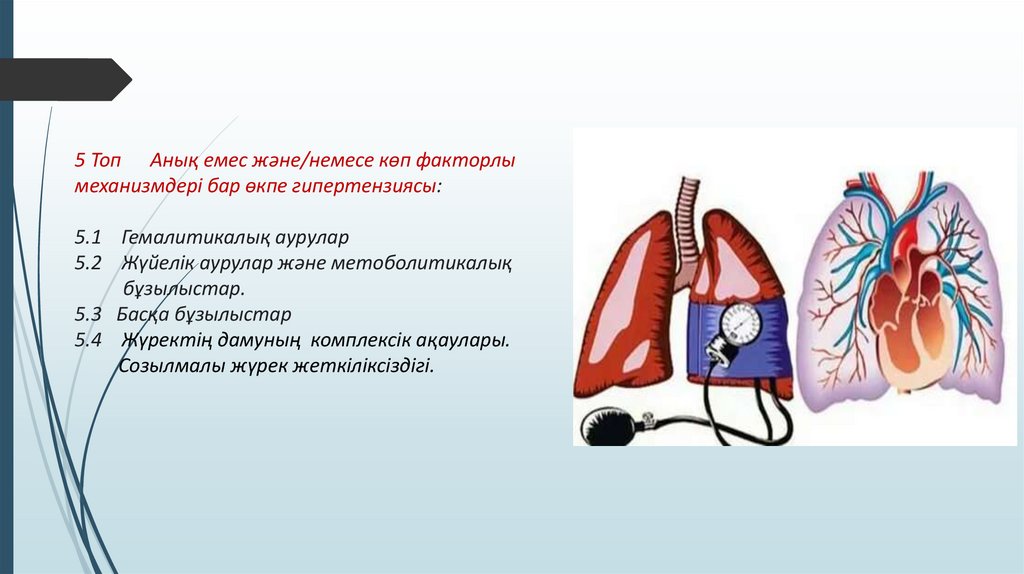 5 Топ Анық емес және/немесе көп факторлы механизмдері бар өкпе гипертензиясы:

5.1 Гемалитикалық аурулар
5.2 Жүйелік аурулар және метоболитикалық бұзылыстар.
5.3 Басқа бұзылыстар
5.4 Жүректің дамуның комплексік ақаулары. Созылмалы жүрек жеткіліксіздігі.